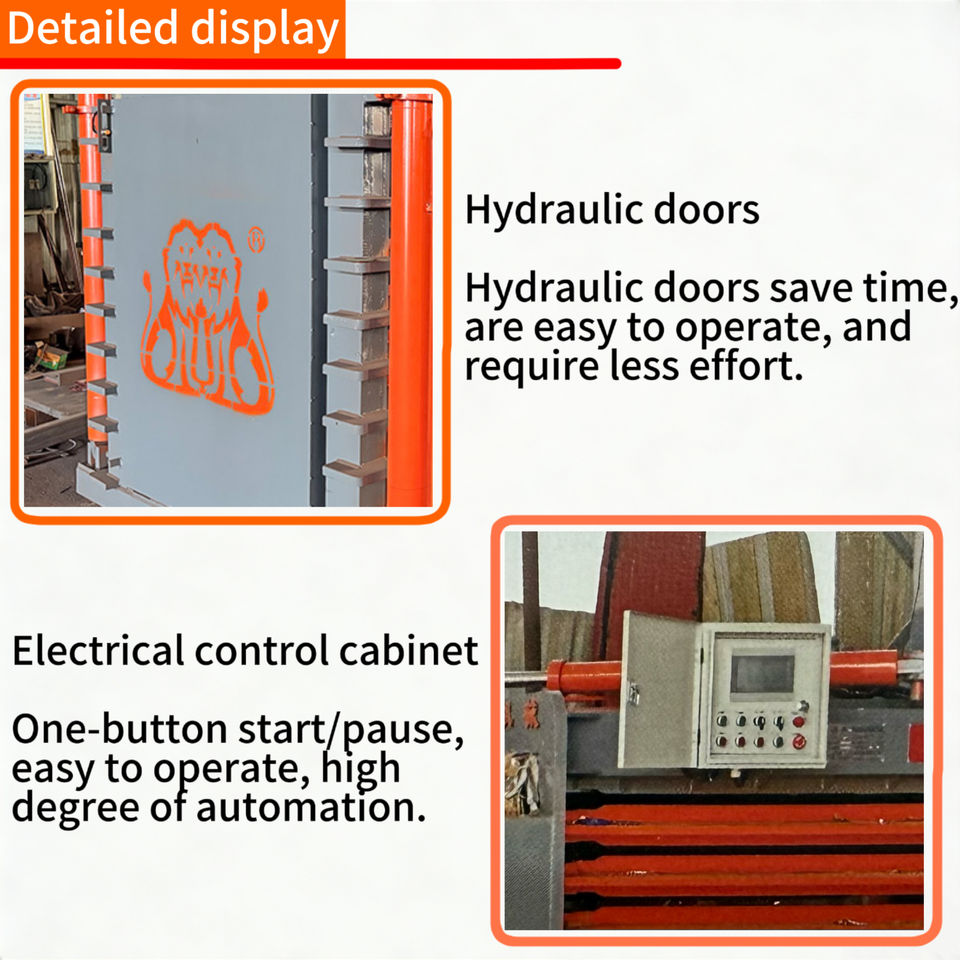 Detailed display

Hydraulic doors

Hydraulic doors save time, are easy to operate, and require less effort.

Electrical control cabinet

One-button start/pause, easy to operate, high degree of automation.